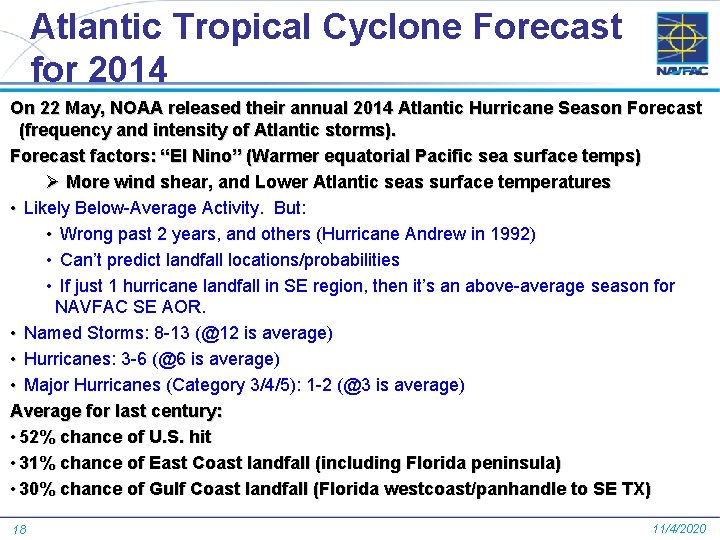 Atlantic Tropical Cyclone Forecast for 2014

NAVFAC

On 22 May, NOAA released their annual 2014 Atlantic Hurricane Season Forecast (frequency and intensity of Atlantic storms).

Forecast factors: “El Nino” (Warmer equatorial Pacific sea surface temps)

➢ More wind shear, and Lower Atlantic seas surface temperatures

• Likely Below-Average Activity. But:

• Wrong past 2 years, and others (Hurricane Andrew in 1992)

• Can’t predict landfall locations/probabilities

• If just 1 hurricane landfall in SE region, then it’s an above-average season for NAVFAC SE AOR.

• Named Storms: 8-13 (@12 is average)

• Hurricanes: 3-6 (@6 is average)

• Major Hurricanes (Category 3/4/5): 1-2 (@3 is average)

Average for last century:

• 52% chance of U.S. hit

• 31% chance of East Coast landfall (including Florida peninsula)

• 30% chance of Gulf Coast landfall (Florida westcoast/panhandle to SE TX)

18

11/4/2020